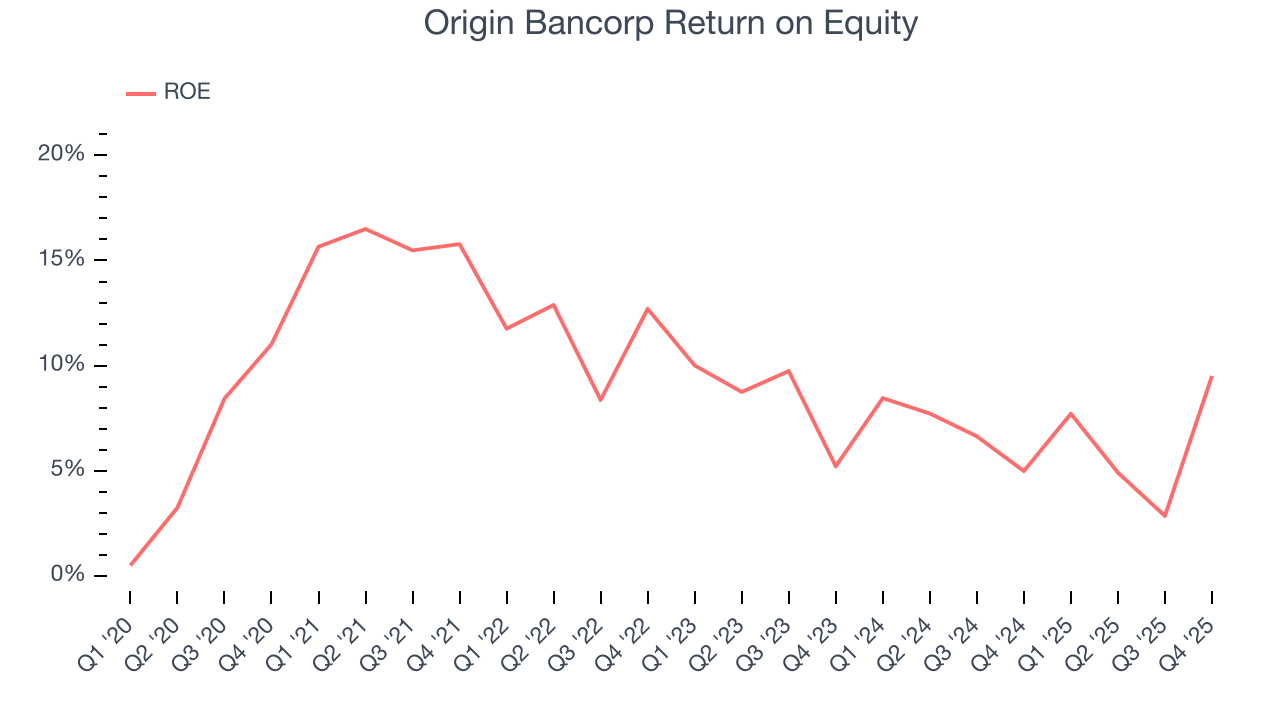 Origin Bancorp Return on Equity

ROE

20%
15%
10%
5%
0%

Q1 '20
Q2 '20
Q3 '20
Q4 '20
Q1 '21
Q2 '21
Q3 '21
Q4 '21
Q1 '22
Q2 '22
Q3 '22
Q4 '22
Q1 '23
Q2 '23
Q3 '23
Q4 '23
Q1 '24
Q2 '24
Q3 '24
Q4 '24
Q1 '25
Q2 '25
Q3 '25
Q4 '25